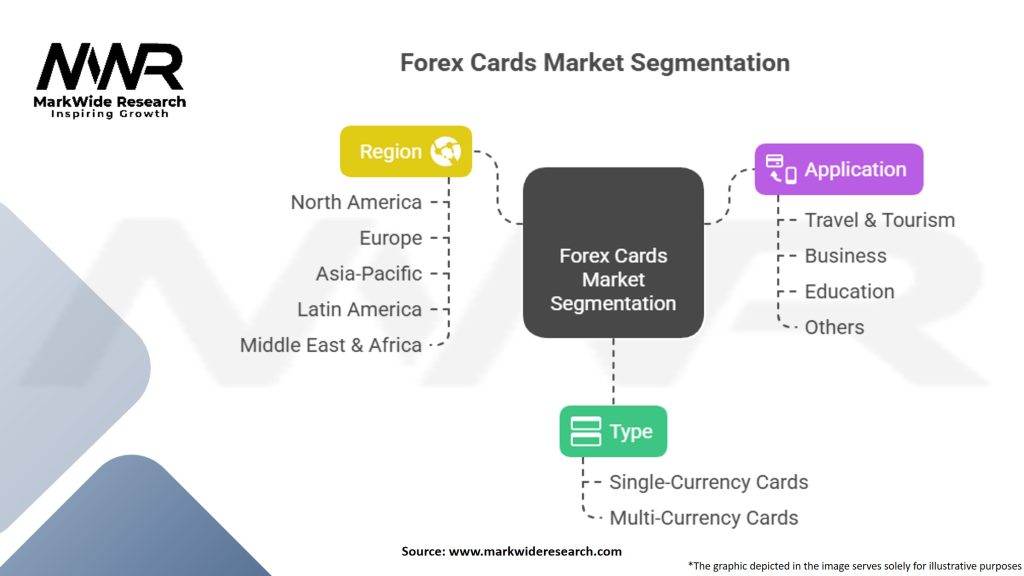 MWR
MarkWide Research
Inspiring Growth

Forex Cards Market Segmentation

Region
North America
Europe
Asia-Pacific
Latin America
Middle East & Africa

Forex Cards Market Segmentation

Application
Travel & Tourism
Business
Education
Others

Type
Single-Currency Cards
Multi-Currency Cards

Source: www.markwideresearch.com

*The graphic depicted in the image serves solely for illustrative purposes